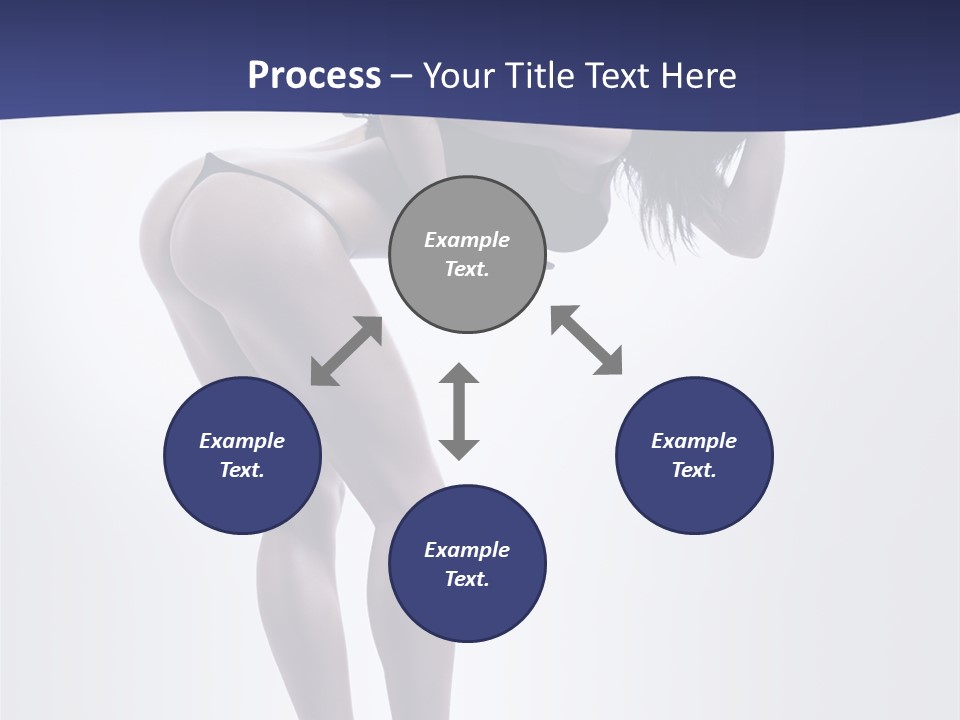 Process – Your Title Text Here

Example Text.

Example Text.

Example Text.

Example Text.